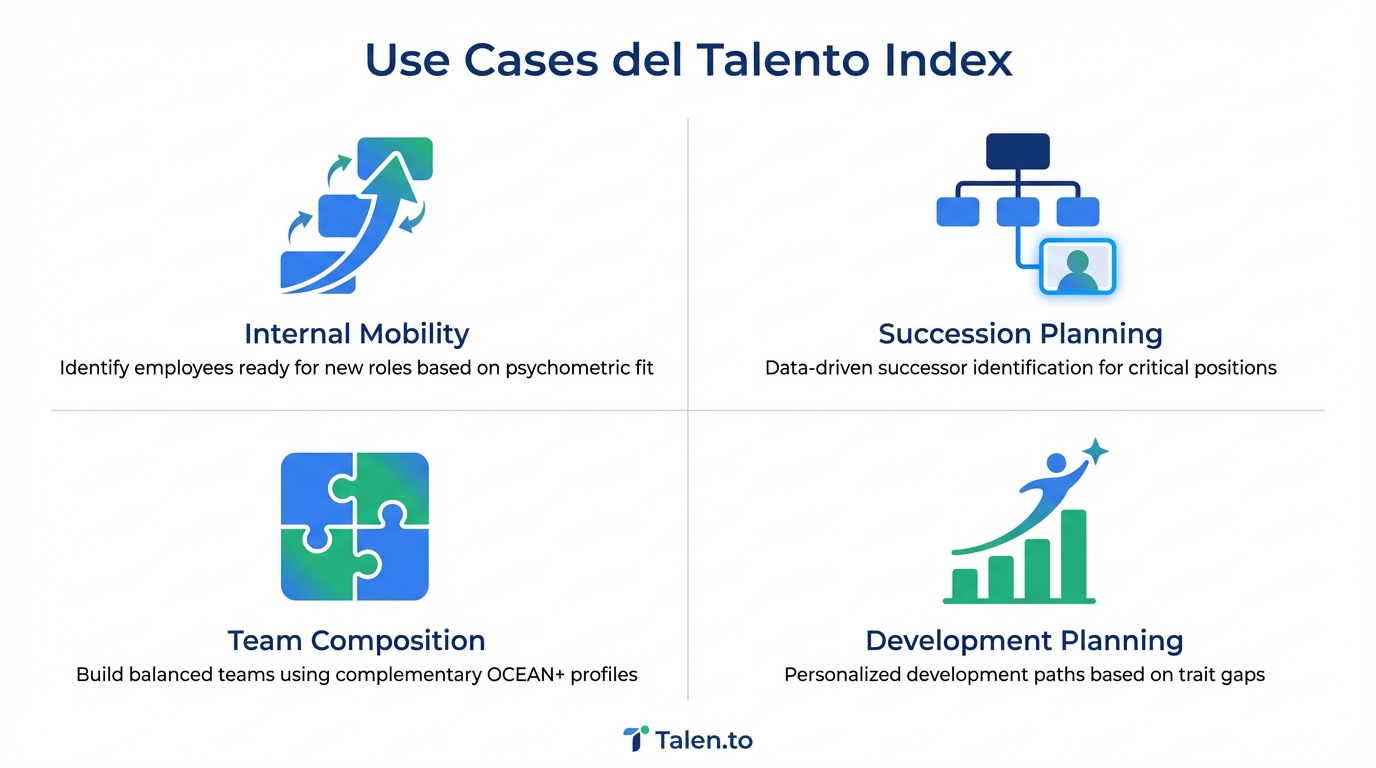 Use Cases del Talento Index

Internal Mobility
Identify employees ready for new roles based on psychometric fit

Succession Planning
Data-driven successor identification for critical positions

Team Composition
Build balanced teams using complementary OCEAN+ profiles

Development Planning
Personalized development paths based on trait gaps

Talen.to